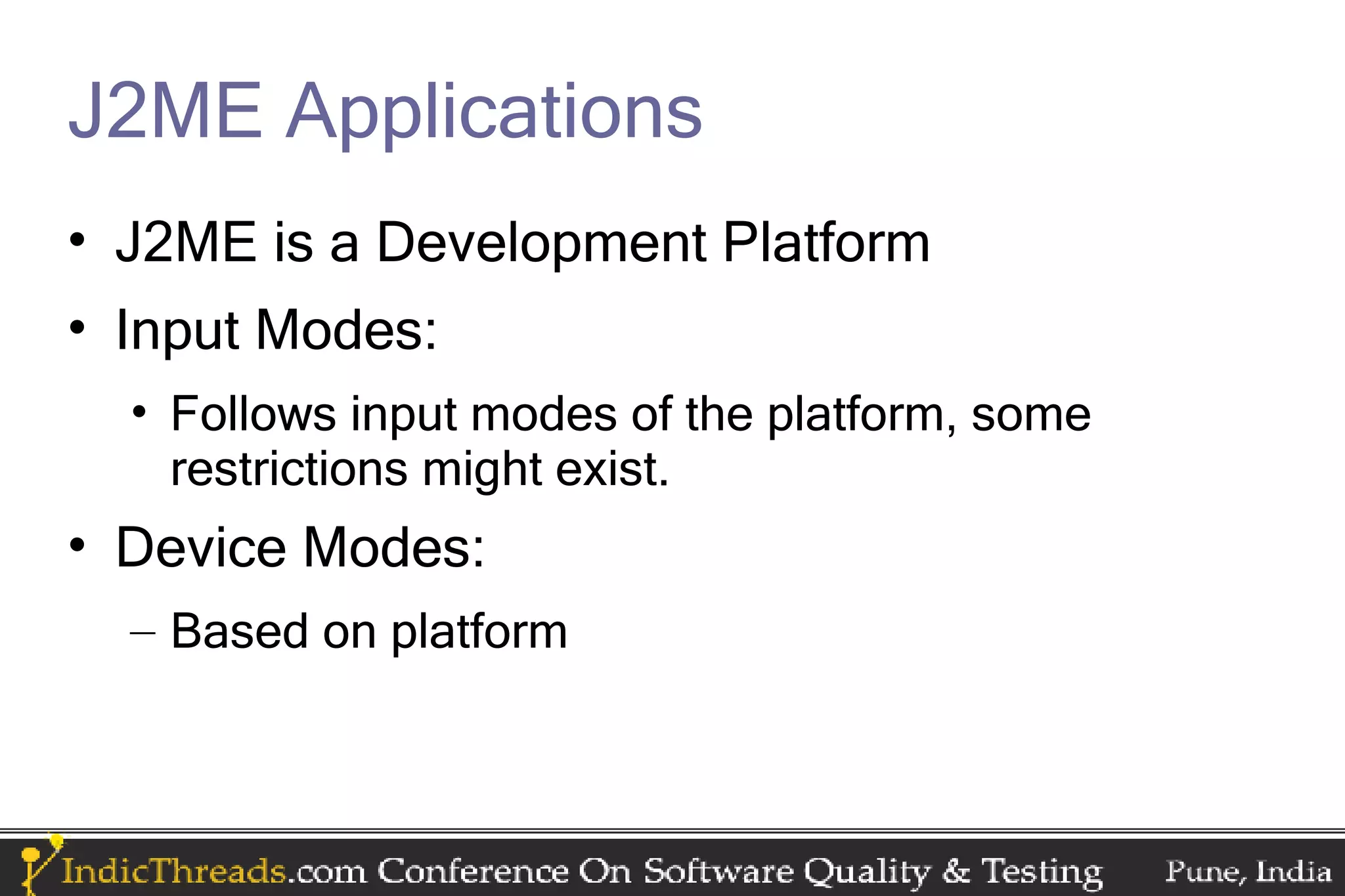 J2ME Applications

• J2ME is a Development Platform

• Input Modes:

• Follows input modes of the platform, some restrictions might exist.

• Device Modes:

– Based on platform

IndicThreads.com Conference On Software Quality & Testing Pune, India